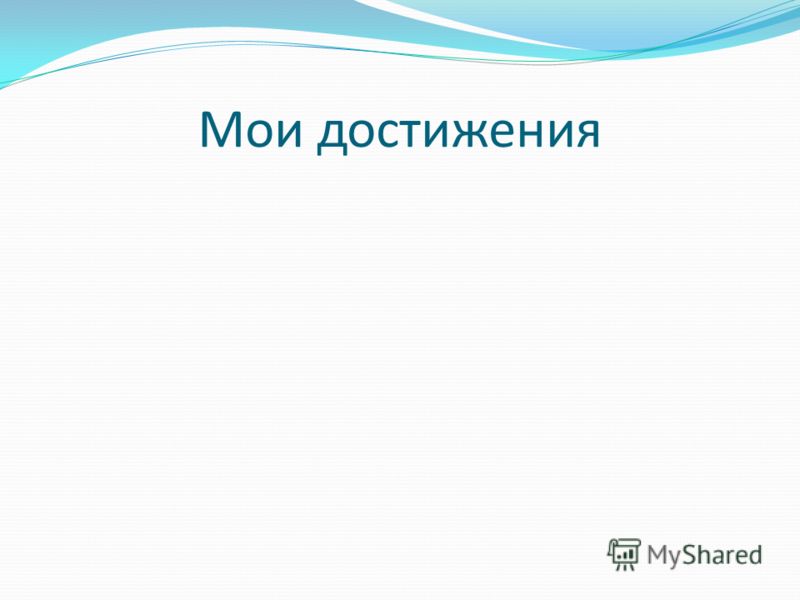 Мои достижения

MyShared